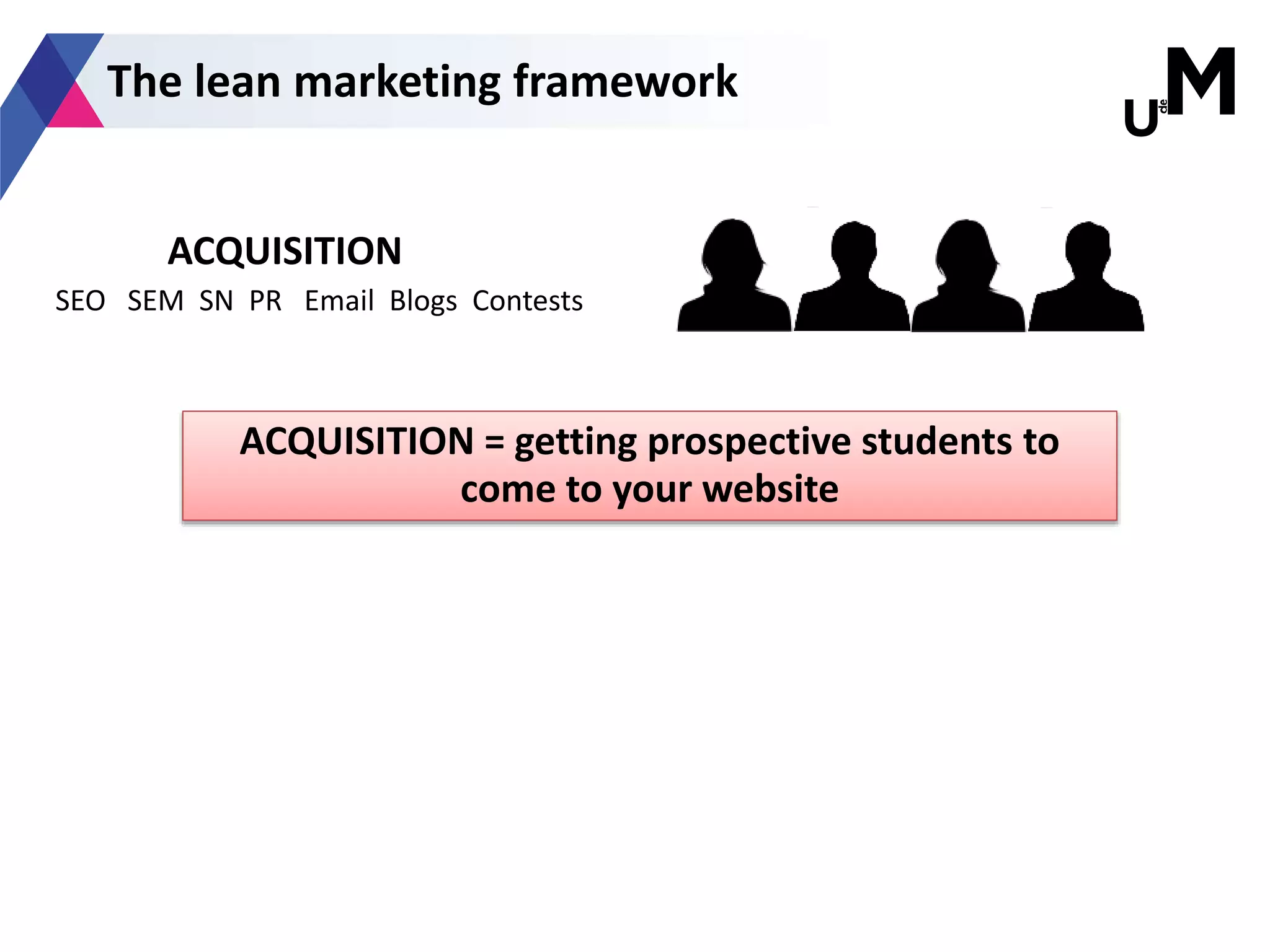 The lean marketing framework

U de M

ACQUISITION

SEO SEM SN PR Email Blogs Contests

ACQUISITION = getting prospective students to come to your website